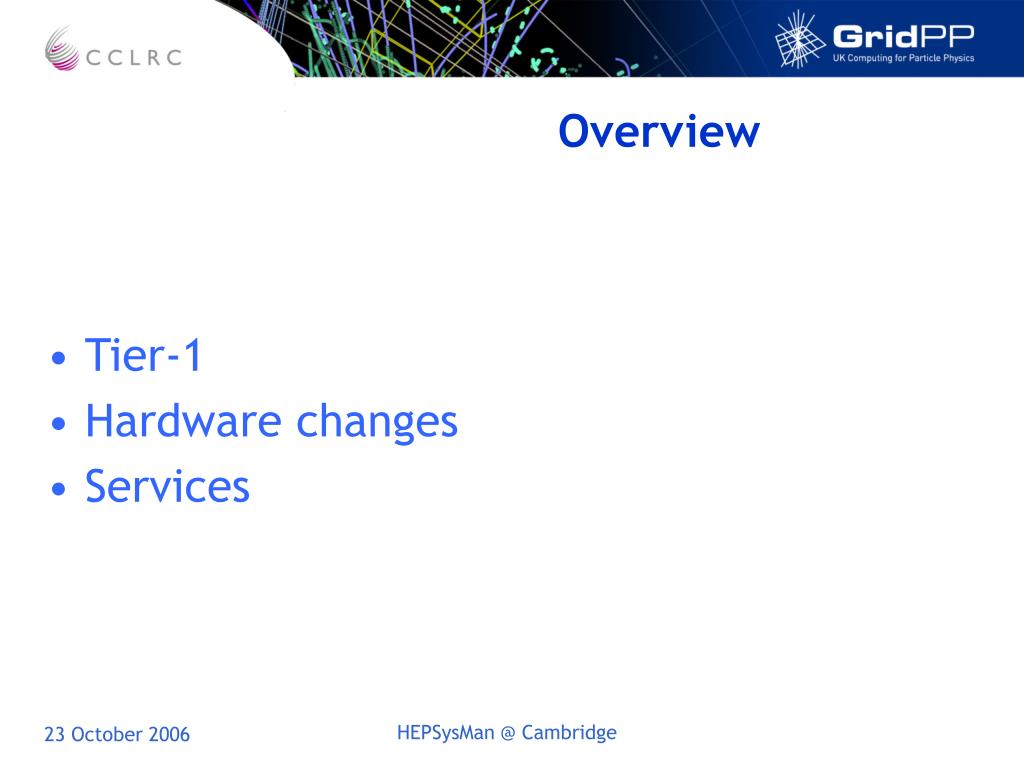 CCLRC

GridPP
UK Computing for Particle Physics

Overview

• Tier-1
• Hardware changes
• Services

23 October 2006

HEPSysMan @ Cambridge